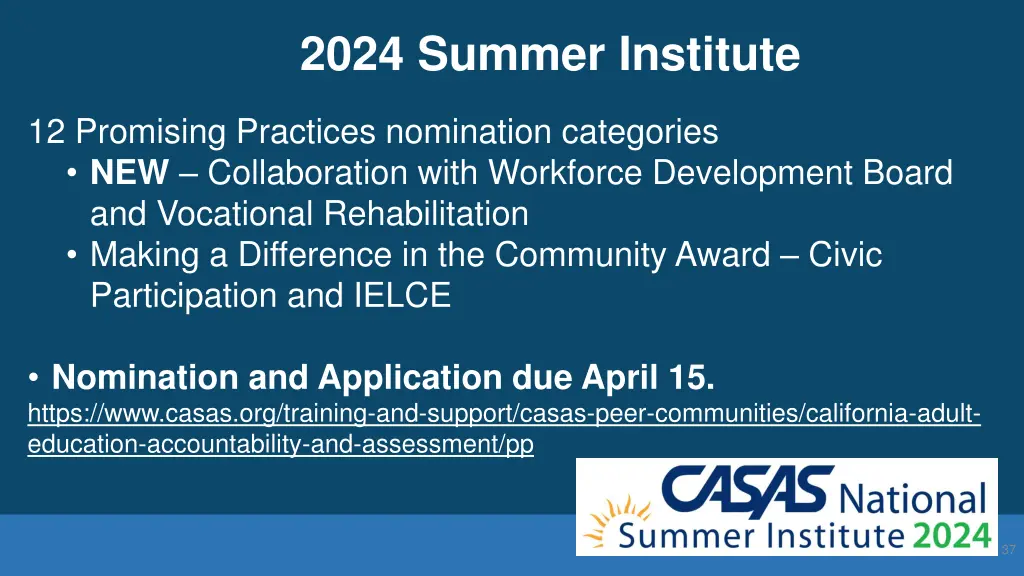 2024 Summer Institute

12 Promising Practices nomination categories
• NEW – Collaboration with Workforce Development Board and Vocational Rehabilitation
• Making a Difference in the Community Award – Civic Participation and IELCE

• Nomination and Application due April 15.
https://www.casas.org/training-and-support/casas-peer-communities/california-adult-education-accountability-and-assessment/pp

CASAS National
Summer Institute 2024

37